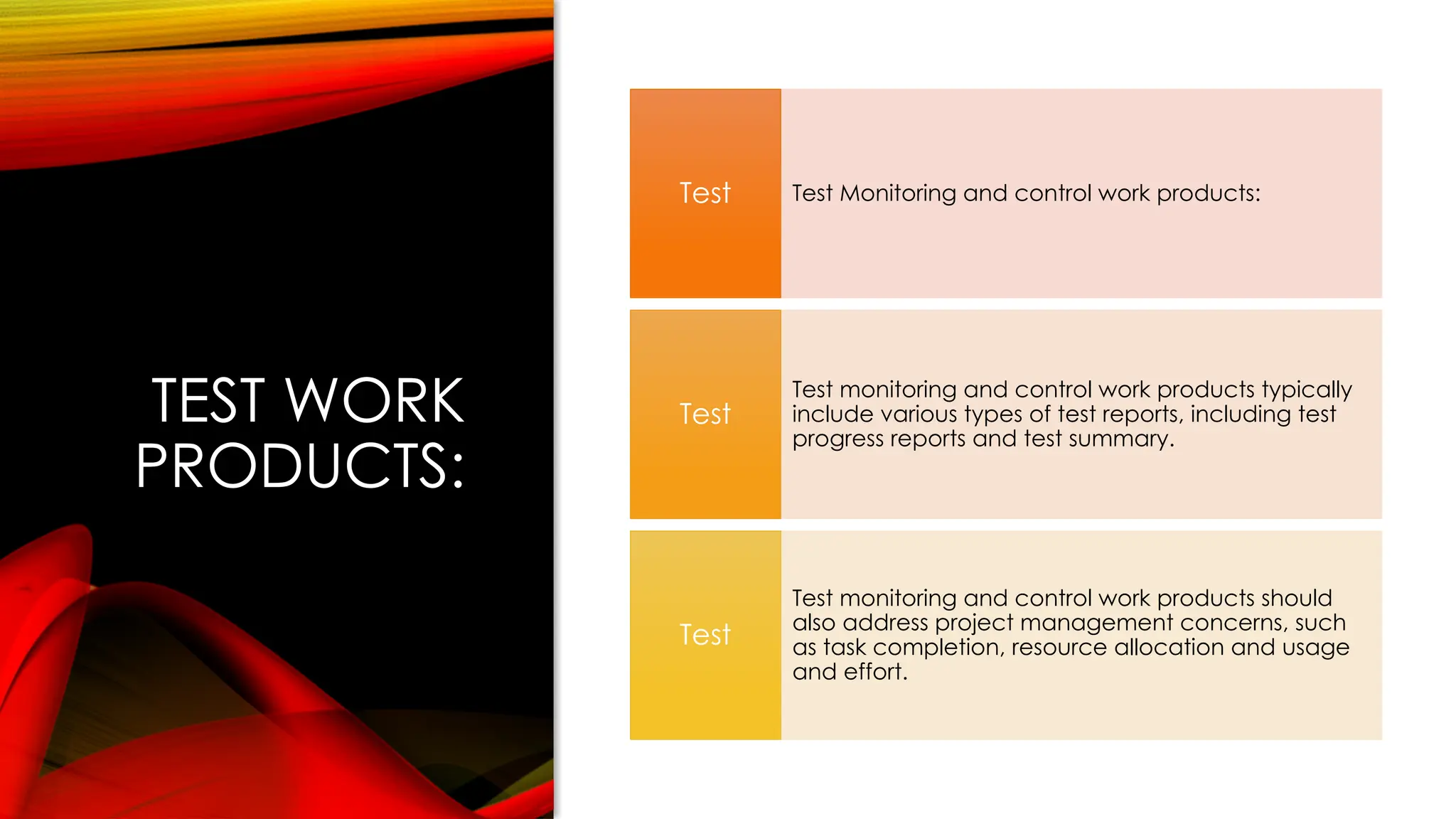 TEST WORK PRODUCTS:

Test

Test Monitoring and control work products:

Test

Test monitoring and control work products typically include various types of test reports, including test progress reports and test summary.

Test

Test monitoring and control work products should also address project management concerns, such as task completion, resource allocation and usage and effort.